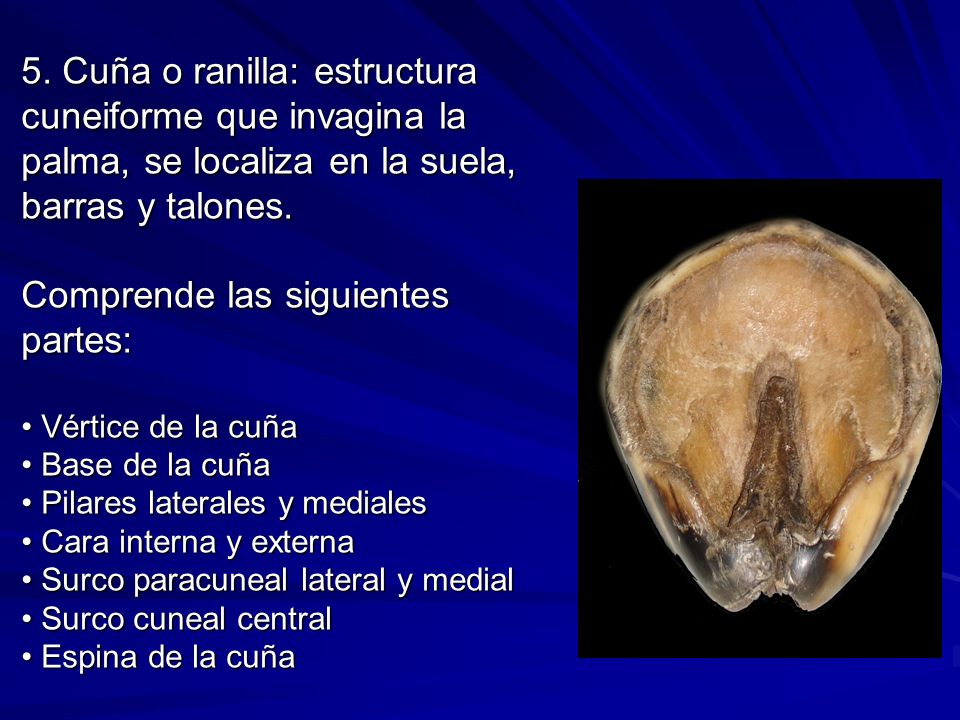 5. Cuña o ranilla: estructura cuneiforme que invagina la palma, se localiza en la suela, barras y talones.

Comprende las siguientes partes:

• Vértice de la cuña
• Base de la cuña
• Pilares laterales y mediales
• Cara interna y externa
• Surco paracuneal lateral y medial
• Surco cuneal central
• Espina de la cuña